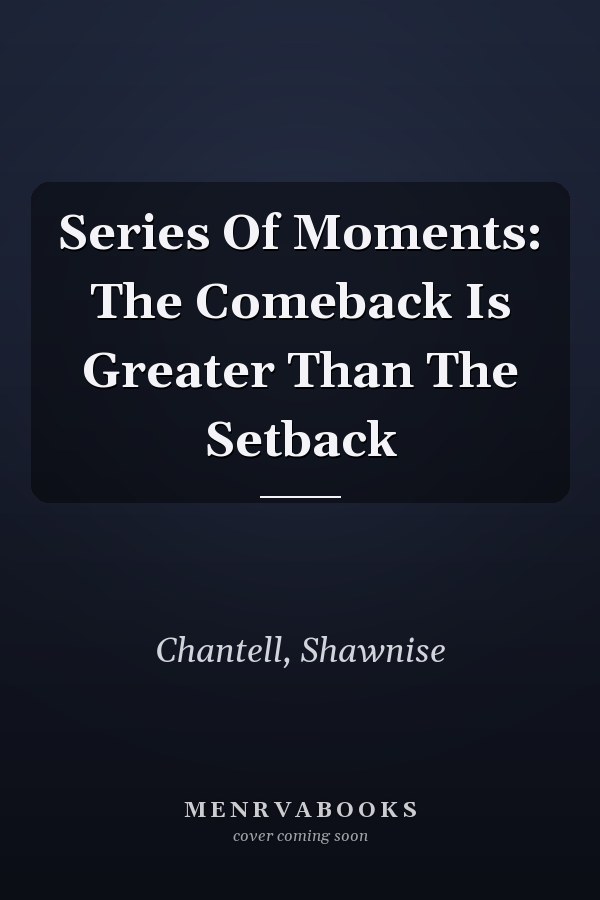 Series Of Moments: The Comeback Is Greater Than The Setback

Chantell, Shawnise

MENRVABOOKS
cover coming soon